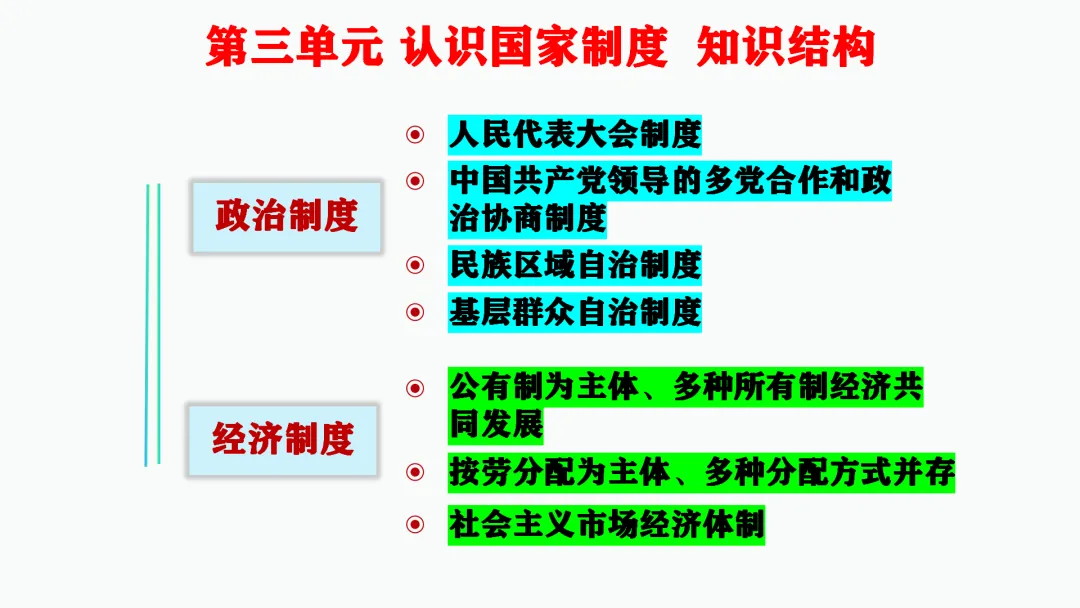 第三单元 认识国家制度 知识结构

政治制度

◉ 人民代表大会制度
◉ 中国共产党领导的多党合作和政治协商制度
◉ 民族区域自治制度
◉ 基层群众自治制度

经济制度

◉ 公有制为主体、多种所有制经济共同发展
◉ 按劳分配为主体、多种分配方式并存
◉ 社会主义市场经济体制